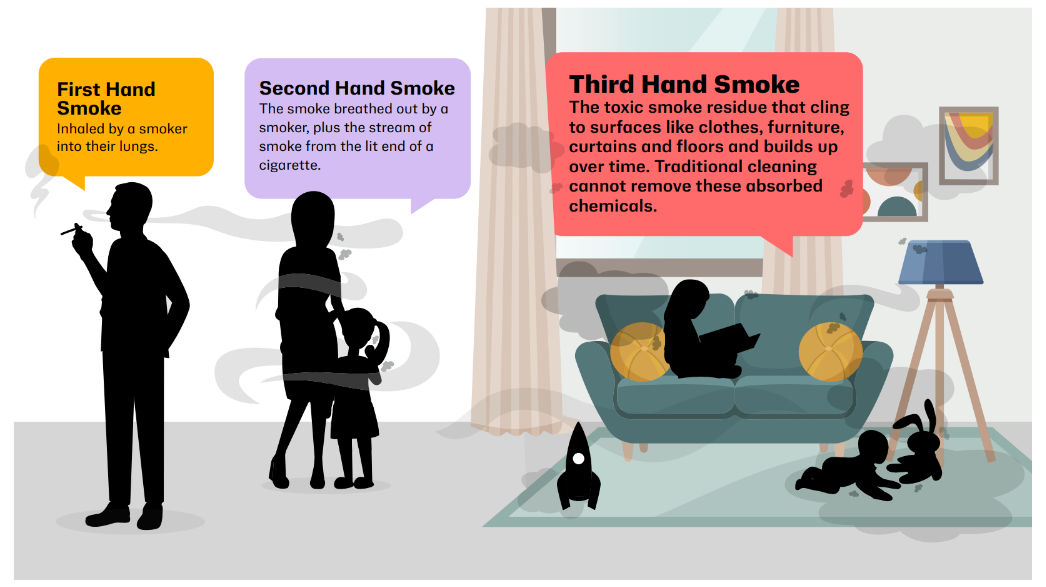 First Hand Smoke
Inhaled by a smoker into their lungs.

Second Hand Smoke
The smoke breathed out by a smoker, plus the stream of smoke from the lit end of a cigarette.

Third Hand Smoke
The toxic smoke residue that cling to surfaces like clothes, furniture, curtains and floors and builds up over time. Traditional cleaning cannot remove these absorbed chemicals.